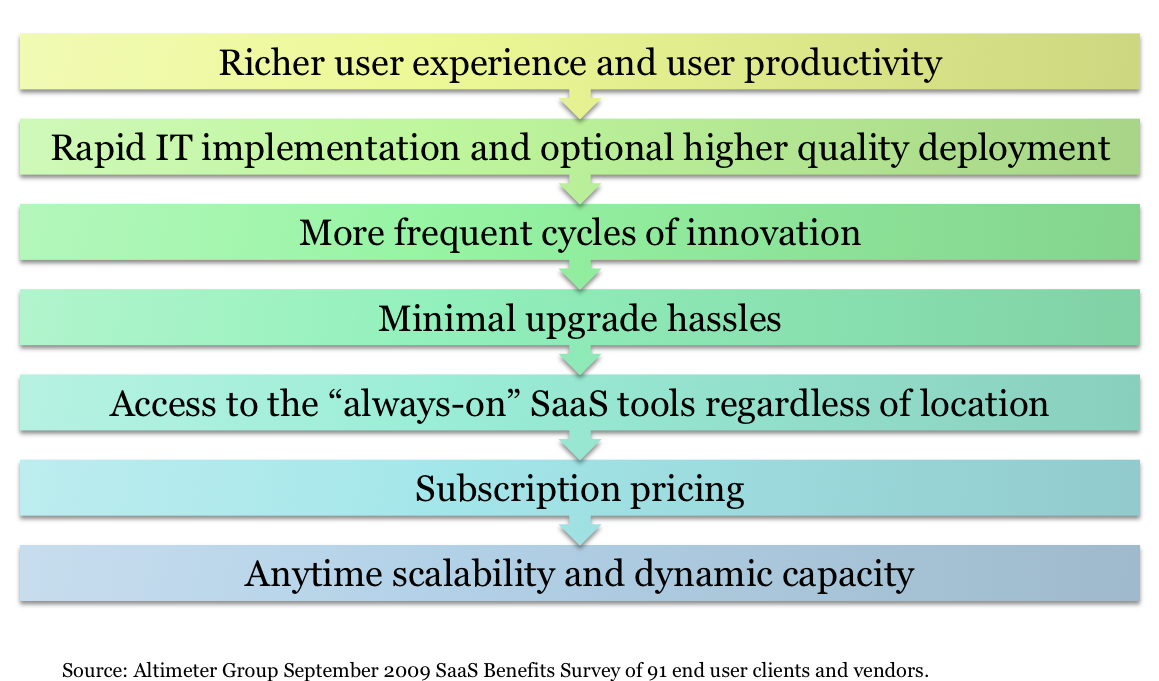 Richer user experience and user productivity

Rapid IT implementation and optional higher quality deployment

More frequent cycles of innovation

Minimal upgrade hassles

Access to the “always-on” SaaS tools regardless of location

Subscription pricing

Anytime scalability and dynamic capacity

Source: Altimeter Group September 2009 SaaS Benefits Survey of 91 end user clients and vendors.